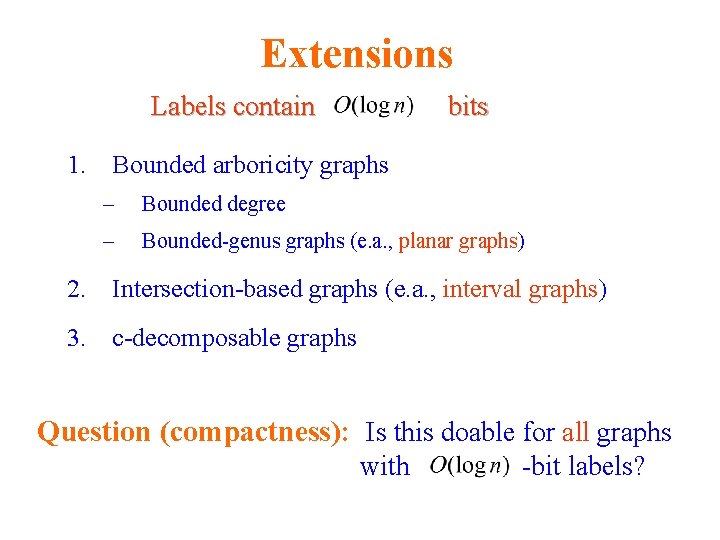 Extensions

Labels contain $O(\log n)$ bits

1. Bounded arboricity graphs
– Bounded degree
– Bounded-genus graphs (e.a., planar graphs)

2. Intersection-based graphs (e.a., interval graphs)

3. c-decomposable graphs

Question (compactness): Is this doable for all graphs with $O(\log n)$ -bit labels?